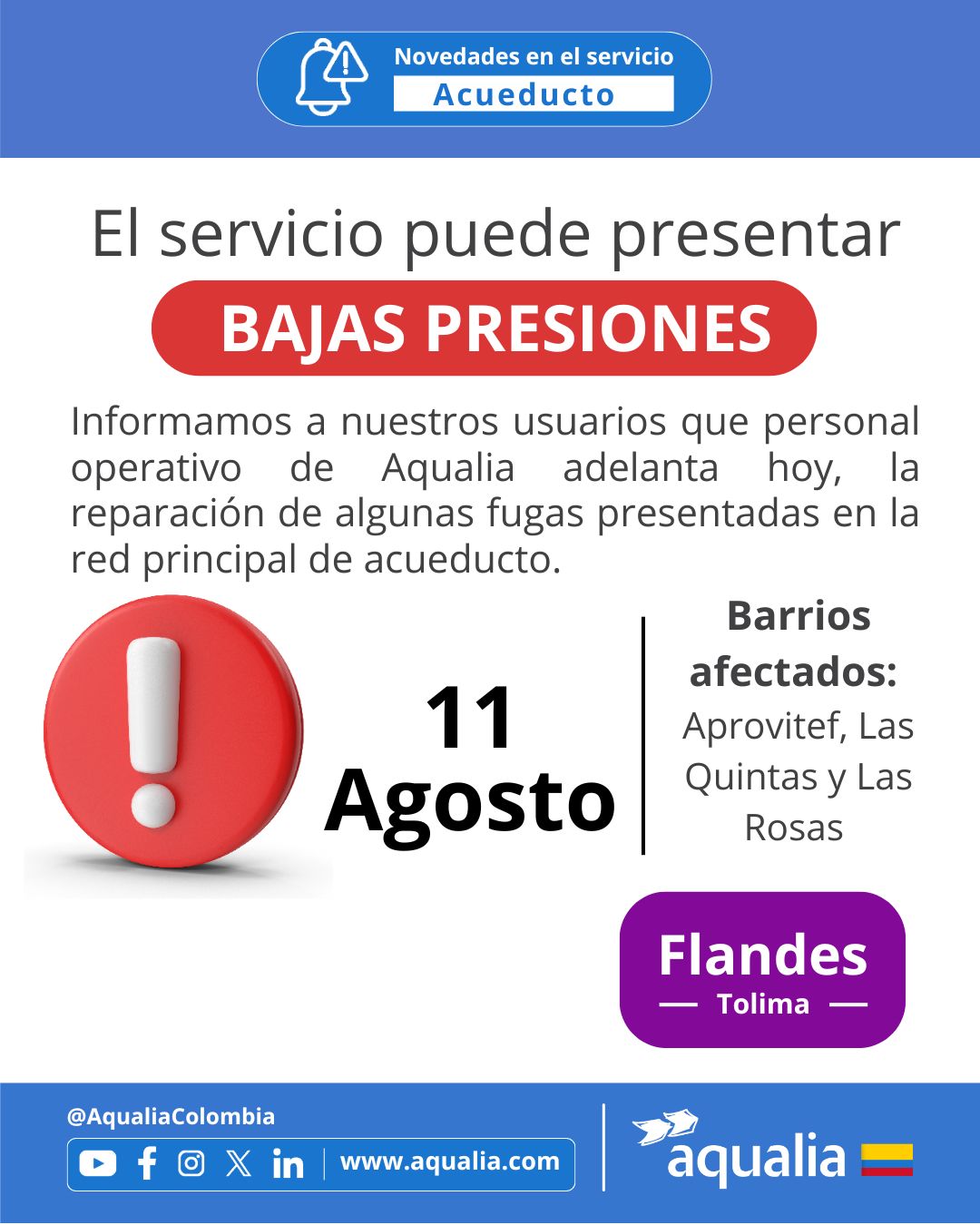 Novedades en el servicio
Acueducto

El servicio puede presentar
BAJAS PRESIONES

Informamos a nuestros usuarios que personal operativo de Aqualia adelanta hoy, la reparación de algunas fugas presentadas en la red principal de acueducto.

11
Agosto

Barrios afectados:
Aprovitef, Las Quintas y Las Rosas

Flandes
Tolima

@AqualiaColombia
www.aqualia.com
aqualia